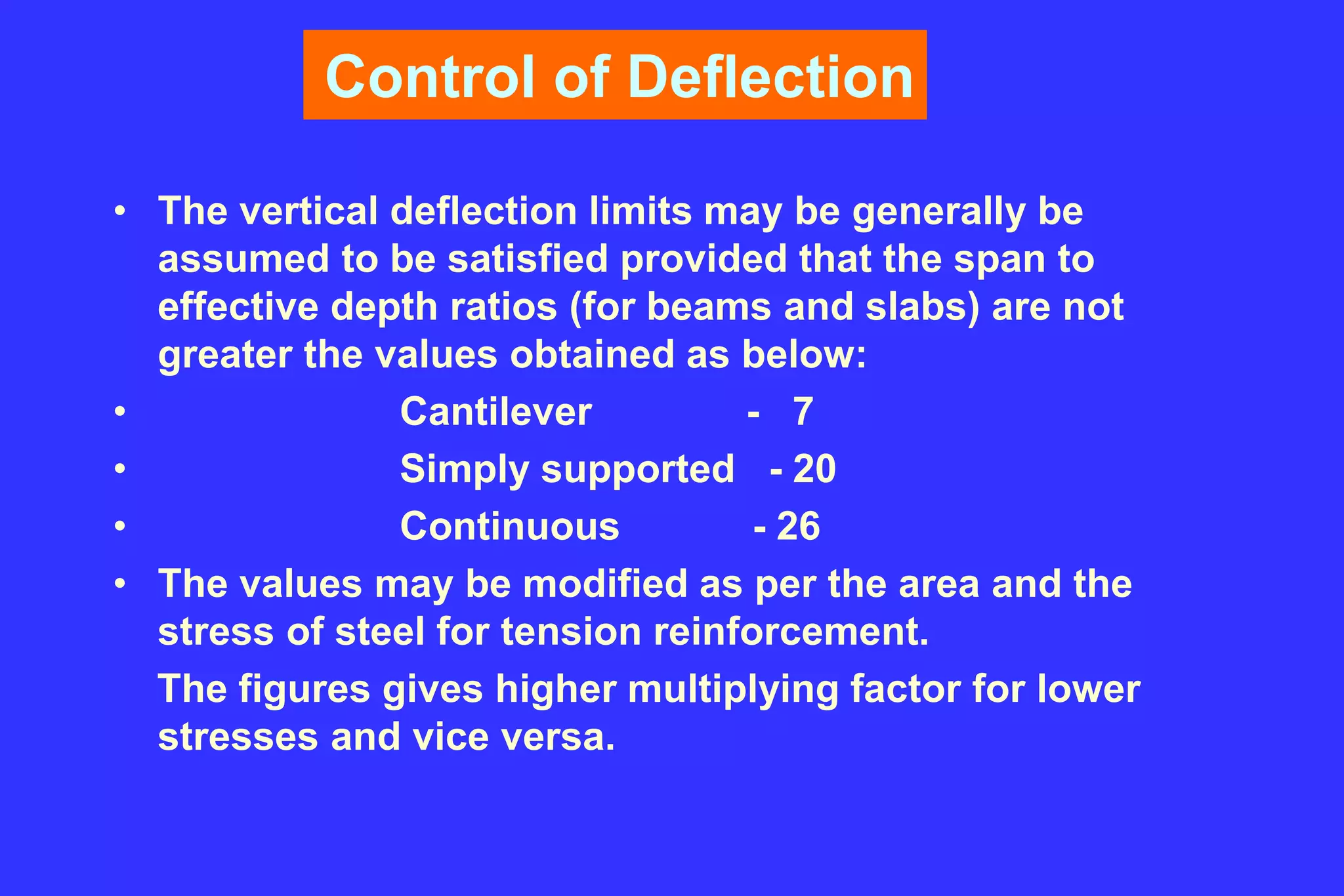 Control of Deflection

• The vertical deflection limits may be generally be assumed to be satisfied provided that the span to effective depth ratios (for beams and slabs) are not greater the values obtained as below:

• Cantilever - 7

• Simply supported - 20

• Continuous - 26

• The values may be modified as per the area and the stress of steel for tension reinforcement.

The figures gives higher multiplying factor for lower stresses and vice versa.